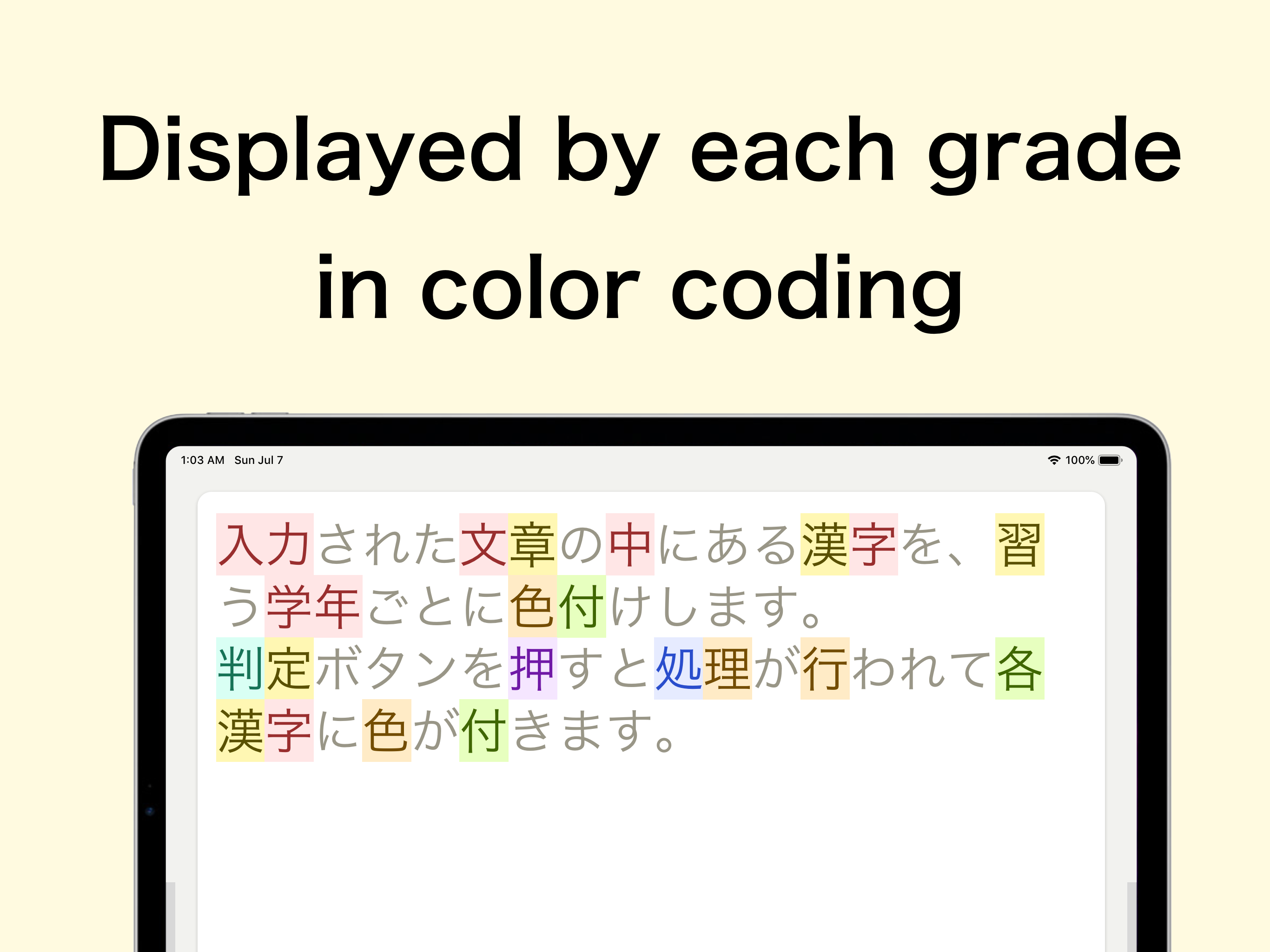 Displayed by each grade in color coding

1:03 AM Sun Jul 7

100%

入力された文章の中にある漢字を、習う学年ごとに色付けします。
判定ボタンを押すと処理が行われて各漢字に色が付きます。